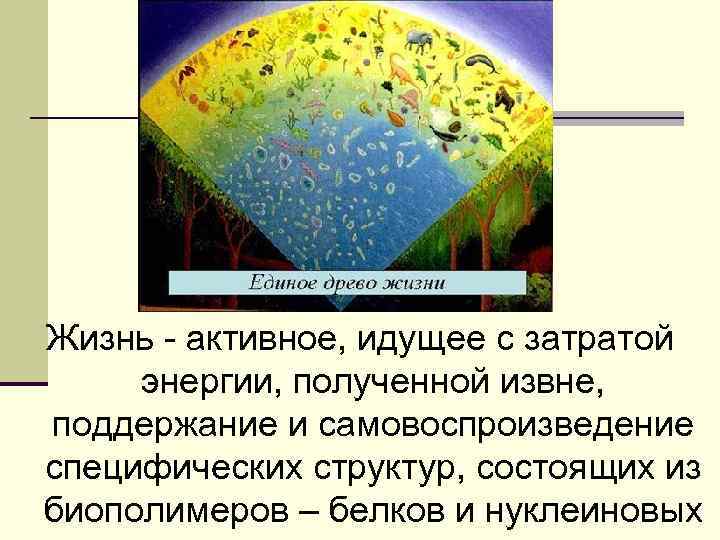 Единое древо жизни

Жизнь - активное, идущее с затратой энергии, полученной извне, поддержание и самовоспроизведение специфических структур, состоящих из биополимеров – белков и нуклеиновых